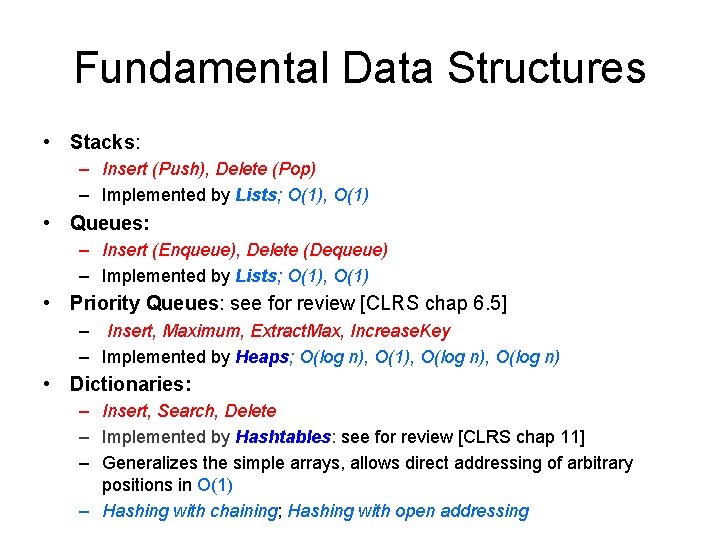 Fundamental Data Structures

• Stacks:
– Insert (Push), Delete (Pop)
– Implemented by Lists; O(1), O(1)
• Queues:
– Insert (Enqueue), Delete (Dequeue)
– Implemented by Lists; O(1), O(1)
• Priority Queues: see for review [CLRS chap 6.5]
– Insert, Maximum, ExtractMax, IncreaseKey
– Implemented by Heaps; O(log n), O(1), O(log n), O(log n)
• Dictionaries:
– Insert, Search, Delete
– Implemented by Hashtables: see for review [CLRS chap 11]
– Generalizes the simple arrays, allows direct addressing of arbitrary positions in O(1)
– Hashing with chaining; Hashing with open addressing